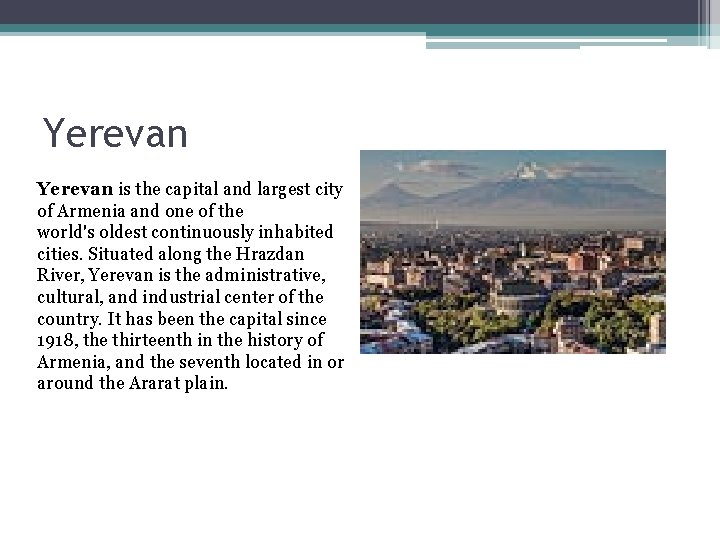 Yerevan

Yerevan is the capital and largest city of Armenia and one of the world's oldest continuously inhabited cities. Situated along the Hrazdan River, Yerevan is the administrative, cultural, and industrial center of the country. It has been the capital since 1918, the thirteenth in the history of Armenia, and the seventh located in or around the Ararat plain.